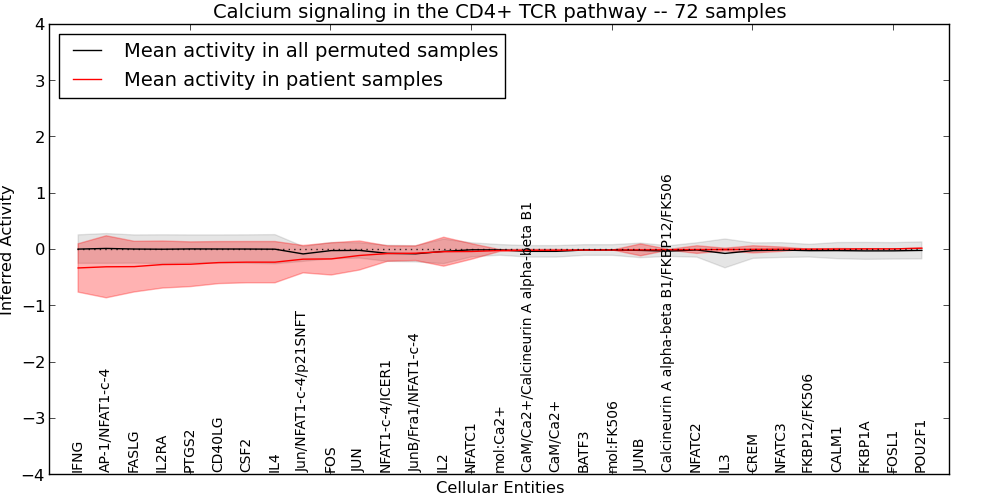 Calcium signaling in the CD4+ TCR pathway -- 72 samples

Mean activity in all permuted samples
Mean activity in patient samples

Inferred Activity

4
3
2
1
0
−1
−2
−3
−4

IFNG
AP-1/NFAT1-c-4
FASLG
IL2RA
PTGS2
CD40LG
CSF2
IL4
Jun/NFAT1-c-4/p21SNFT
FOS
JUN
NFAT1-c-4/ICER1
JunB/Fra1/NFAT1-c-4
IL2
NFATC1
mol:Ca2+
CaM/Ca2+/Calcineurin A alpha-beta B1
CaM/Ca2+
BATF3
mol:FK506
JUNB
Calcineurin A alpha-beta B1/FKBP12/FK506
NFATC2
IL3
CREM
NFATC3
FKBP12/FK506
CALM1
FKBP1A
FOSL1
POU2F1

Cellular Entities